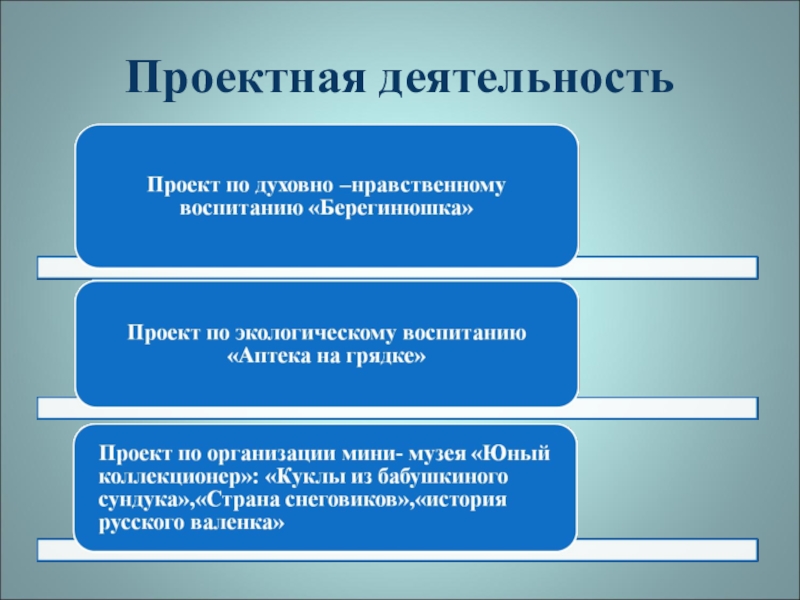 Проектная деятельность

Проект по духовно –нравственному воспитанию «Берегинюшка»

Проект по экологическому воспитанию «Аптека на грядке»

Проект по организации мини- музея «Юный коллекционер»: «Куклы из бабушкиного сундука»,«Страна снеговиков»,«история русского валенка»